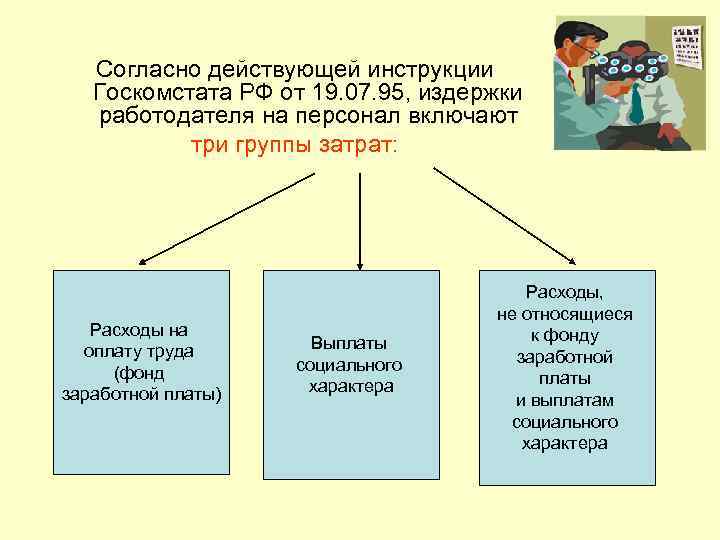 Согласно действующей инструкции Госкомстата РФ от 19.07.95, издержки работодателя на персонал включают три группы затрат:

Расходы на оплату труда (фонд заработной платы)

Выплаты социального характера

Расходы, не относящиеся к фонду заработной платы и выплатам социального характера